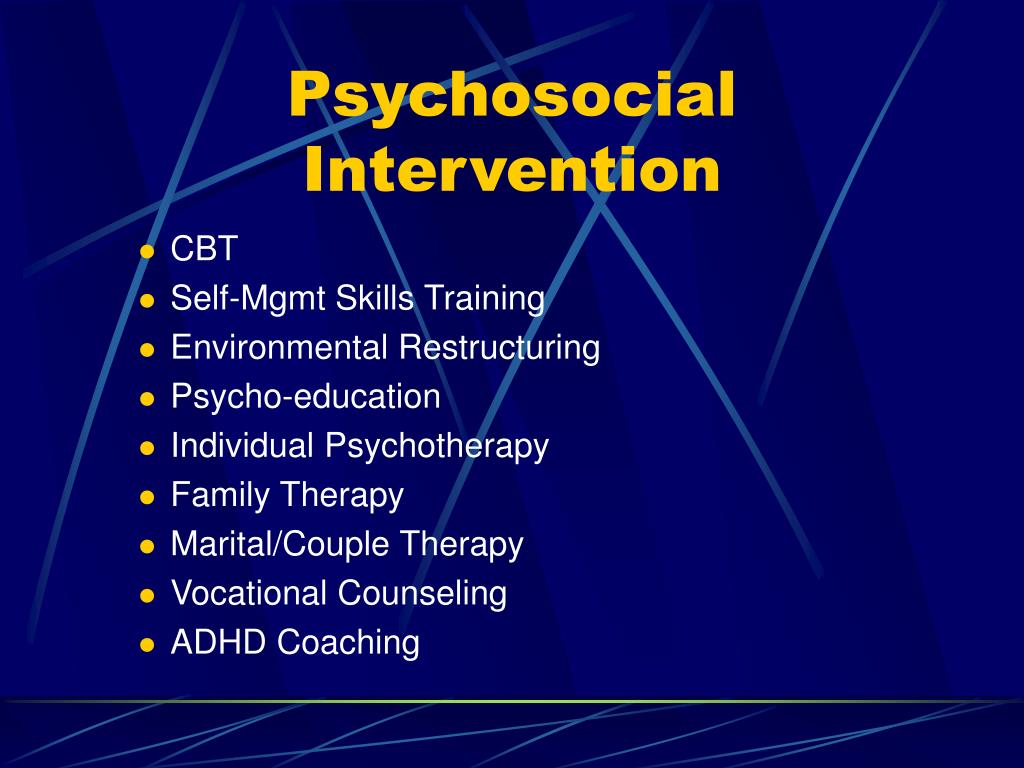 Psychosocial Intervention

- CBT
- Self-Mgmt Skills Training
- Environmental Restructuring
- Psycho-education
- Individual Psychotherapy
- Family Therapy
- Marital/Couple Therapy
- Vocational Counseling
- ADHD Coaching